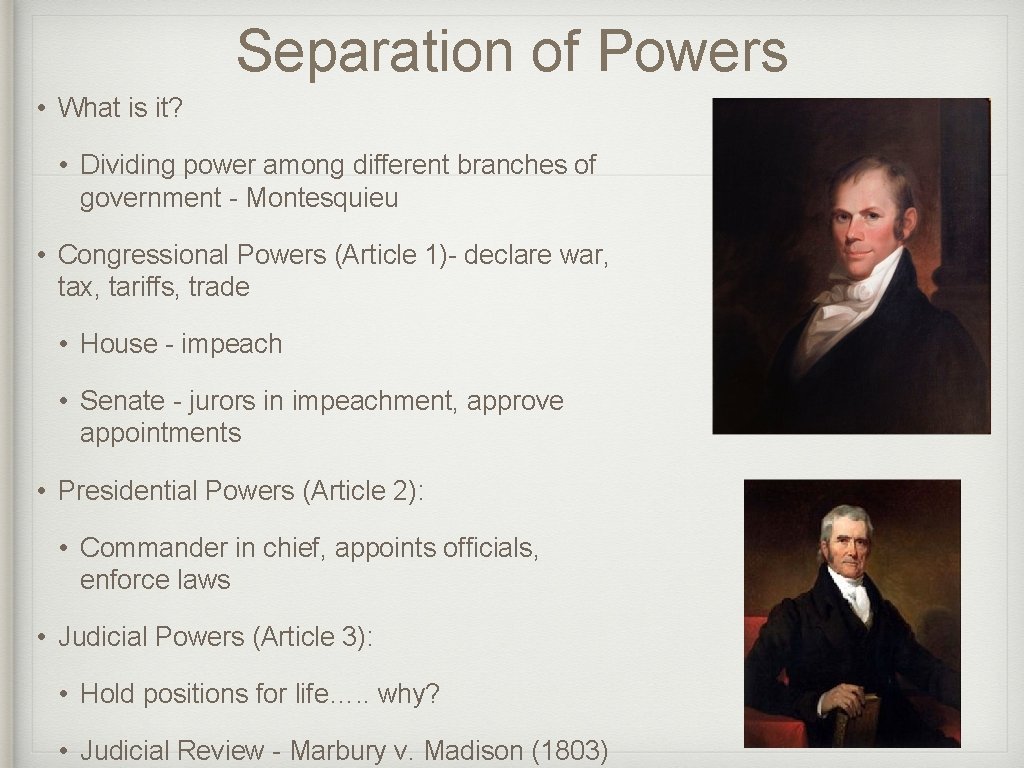 Separation of Powers

• What is it?

• Dividing power among different branches of government - Montesquieu

• Congressional Powers (Article 1)- declare war, tax, tariffs, trade

• House - impeach

• Senate - jurors in impeachment, approve appointments

• Presidential Powers (Article 2):

• Commander in chief, appoints officials, enforce laws

• Judicial Powers (Article 3):

• Hold positions for life….. why?

• Judicial Review - Marbury v. Madison (1803)